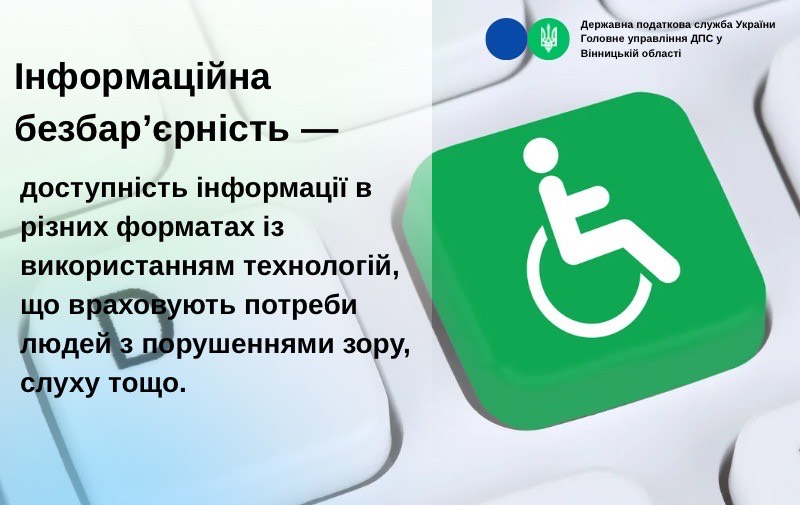 Державна податкова служба України
Головне управління ДПС у Вінницькій області

Інформаційна безбар’єрність —

доступність інформації в різних форматах із використанням технологій, що враховують потреби людей з порушеннями зору, слуху тощо.

D